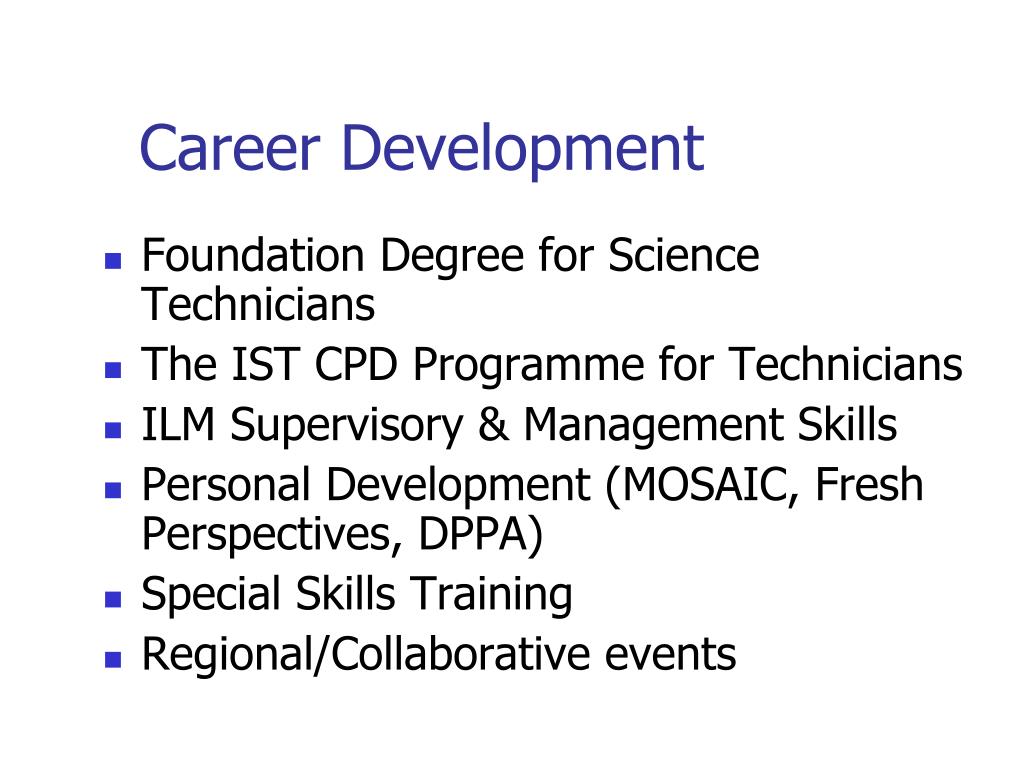 Career Development

- Foundation Degree for Science Technicians
- The IST CPD Programme for Technicians
- ILM Supervisory & Management Skills
- Personal Development (MOSAIC, Fresh Perspectives, DPPA)
- Special Skills Training
- Regional/Collaborative events